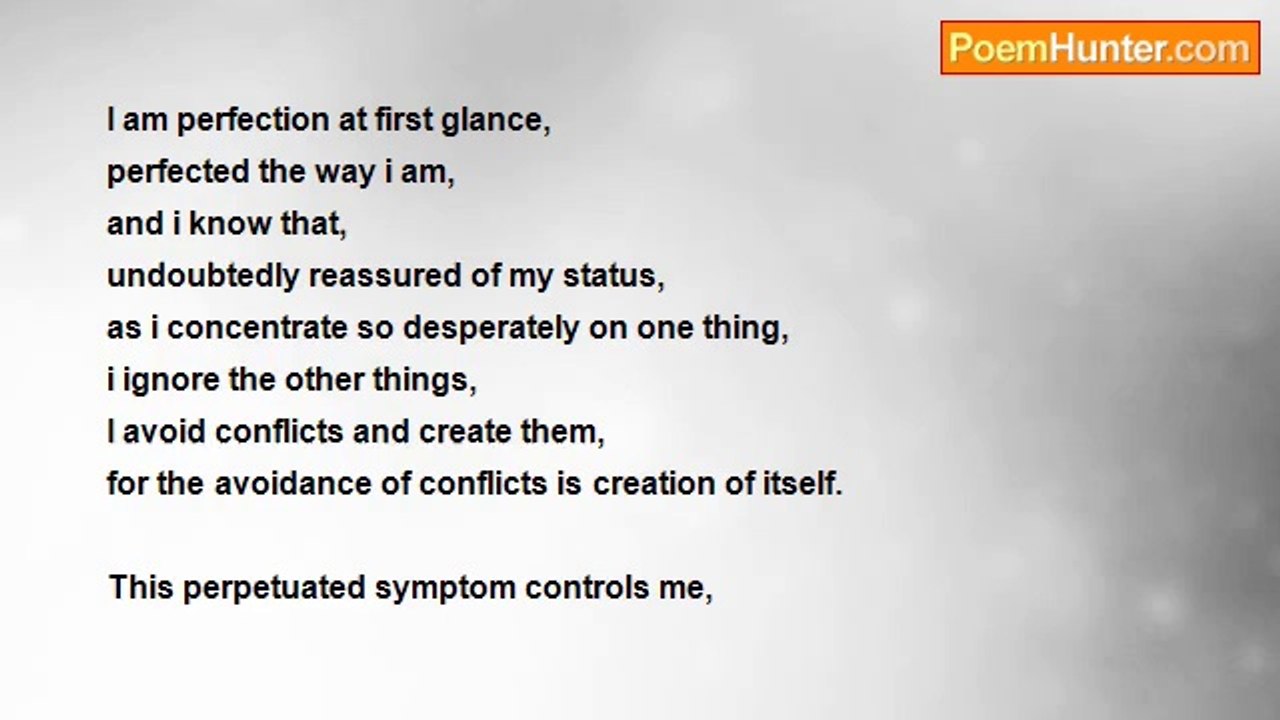 PoemHunter.com

I am perfection at first glance,
perfected the way i am,
and i know that,
undoubtedly reassured of my status,
as i concentrate so desperately on one thing,
i ignore the other things,
I avoid conflicts and create them,
for the avoidance of conflicts is creation of itself.

This perpetuated symptom controls me,